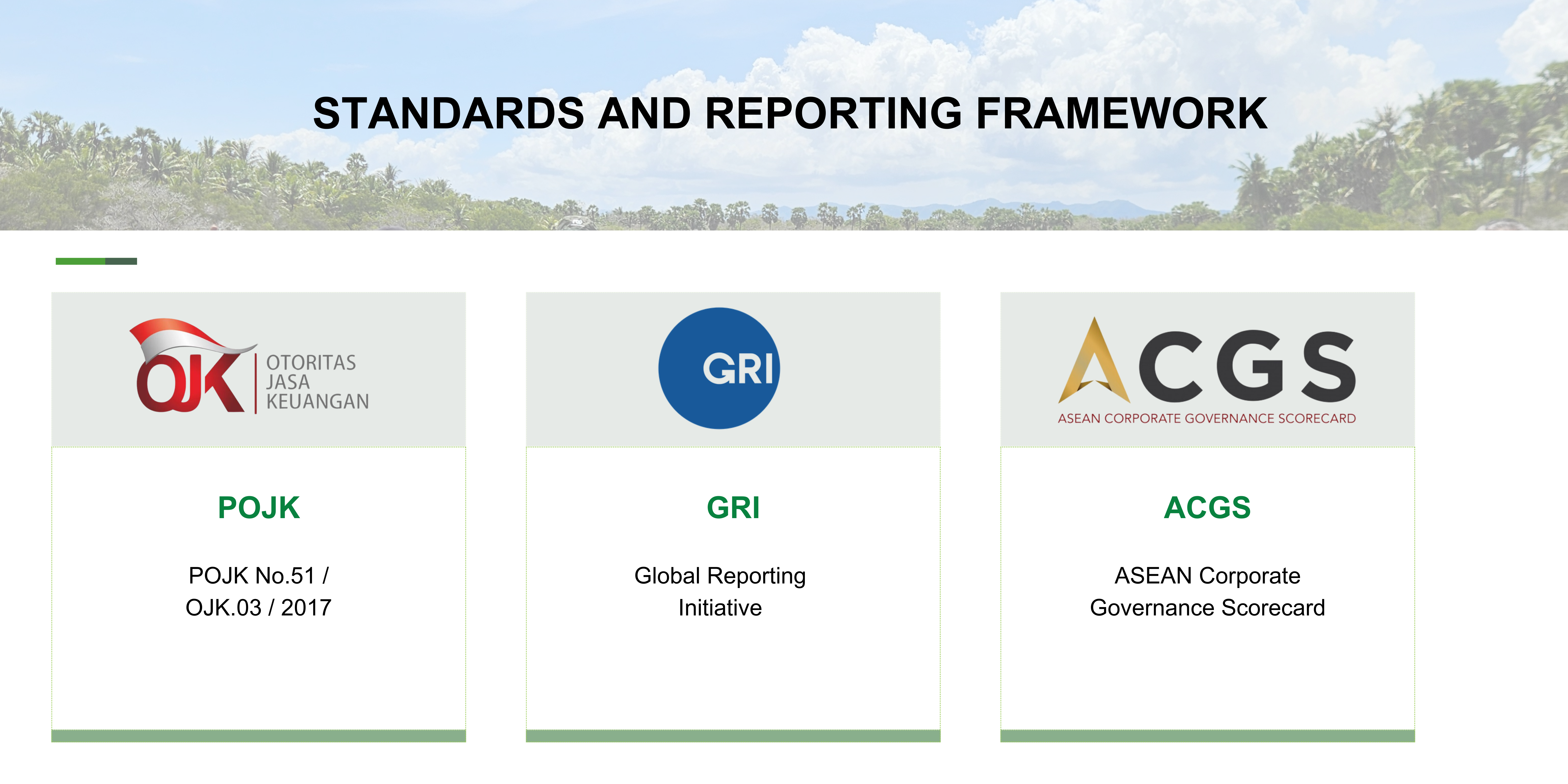 STANDARDS AND REPORTING FRAMEWORK

OJK OTORITAS JASA KEUANGAN

POJK

POJK No.51 / OJK.03 / 2017

GRI

GRI

Global Reporting Initiative

ACGS
ASEAN CORPORATE GOVERNANCE SCORECARD

ACGS

ASEAN Corporate Governance Scorecard